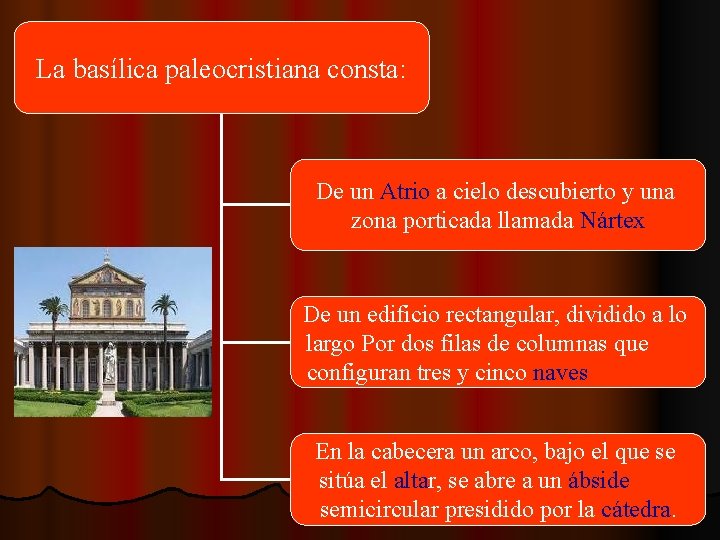 La basílica paleocristiana consta:

De un Atrio a cielo descubierto y una zona porticada llamada Nártex

De un edificio rectangular, dividido a lo largo Por dos filas de columnas que configuran tres y cinco naves

En la cabecera un arco, bajo el que se sitúa el altar, se abre a un ábside semicircular presidido por la cátedra.